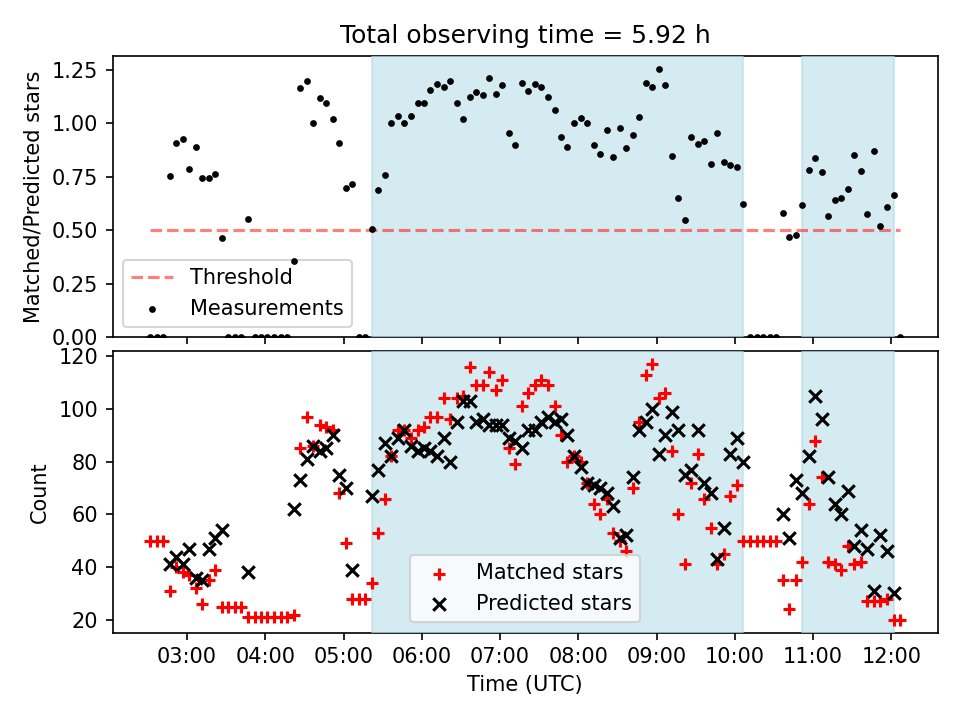 Total observing time = 5.92 h

Matched/Predicted stars

1.25
1.00
0.75
0.50
0.25
0.00

Threshold
Measurements

Count

120
100
80
60
40
20

Matched stars
Predicted stars

03:00
04:00
05:00
06:00
07:00
08:00
09:00
10:00
11:00
12:00

Time (UTC)